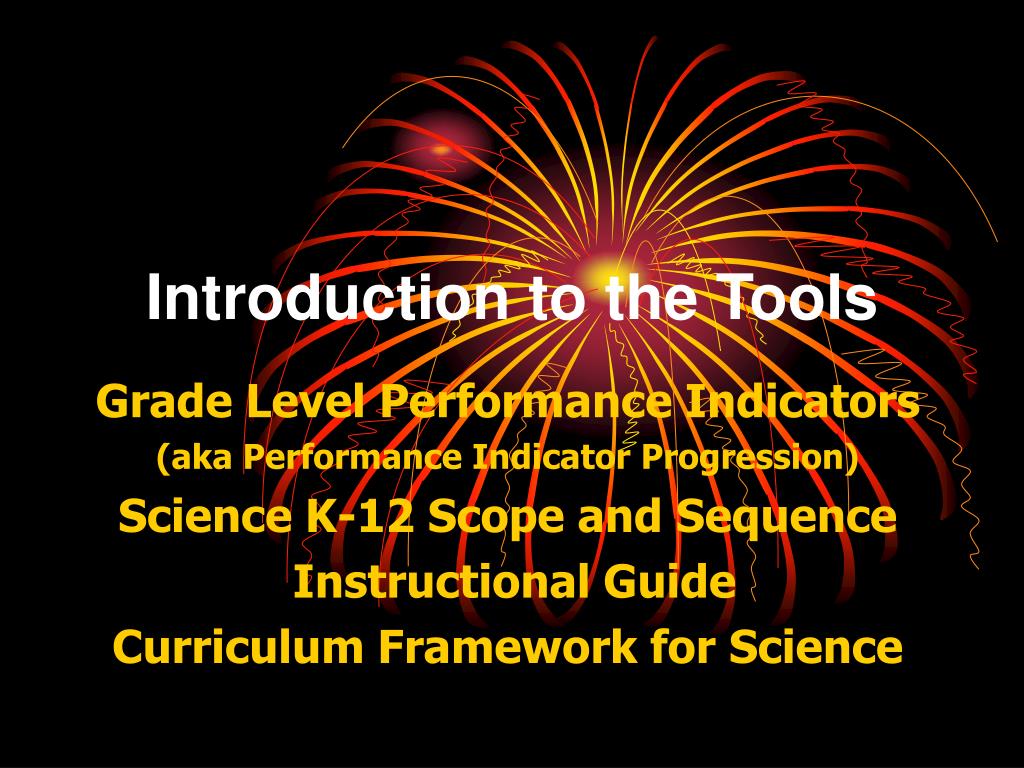 Introduction to the Tools

Grade Level Performance Indicators
(aka Performance Indicator Progression)
Science K-12 Scope and Sequence
Instructional Guide
Curriculum Framework for Science